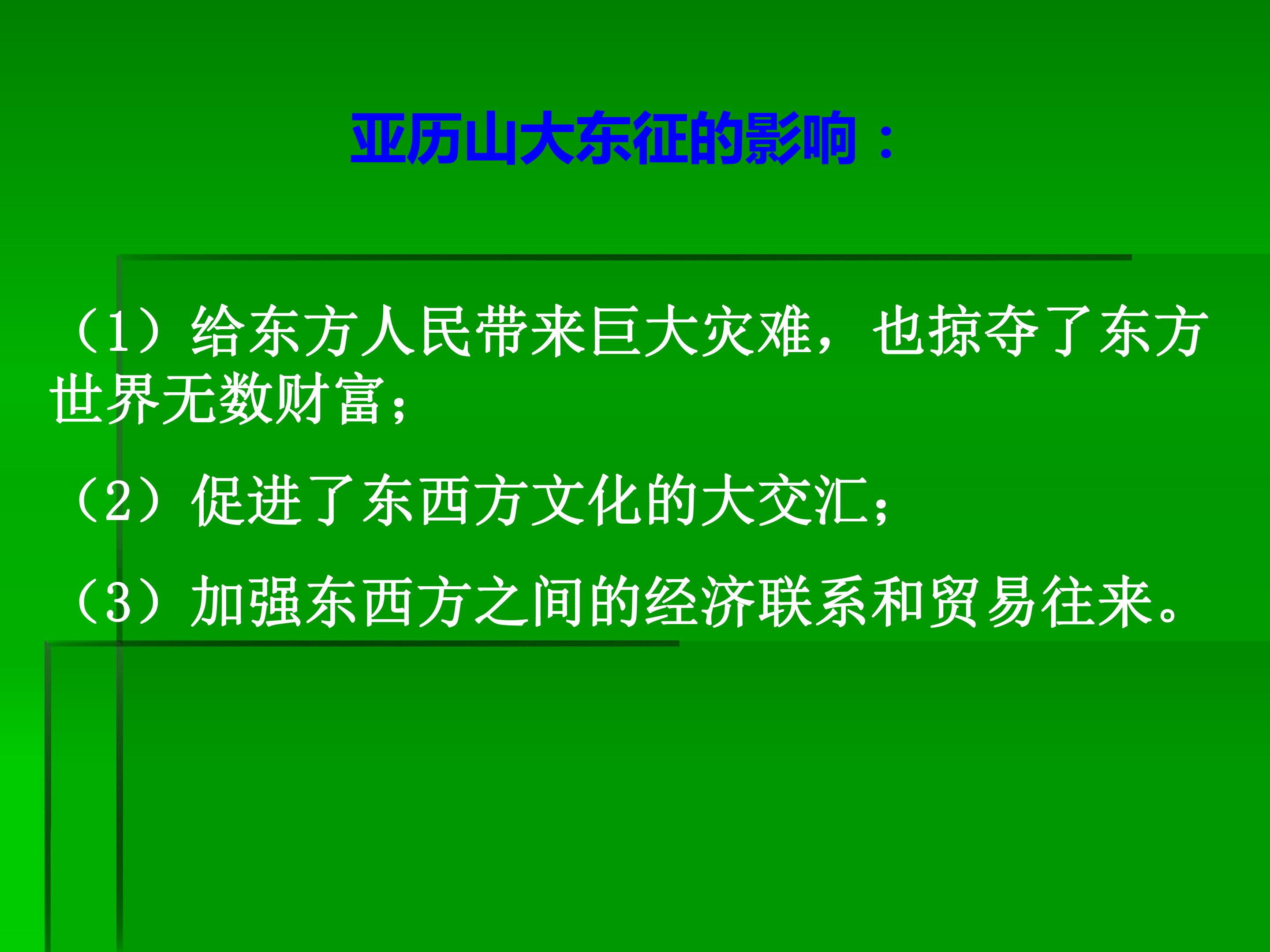 亚历山大东征的影响：

（1）给东方人民带来巨大灾难，也掠夺了东方世界无数财富；

（2）促进了东西方文化的大交汇；

（3）加强东西方之间的经济联系和贸易往来。